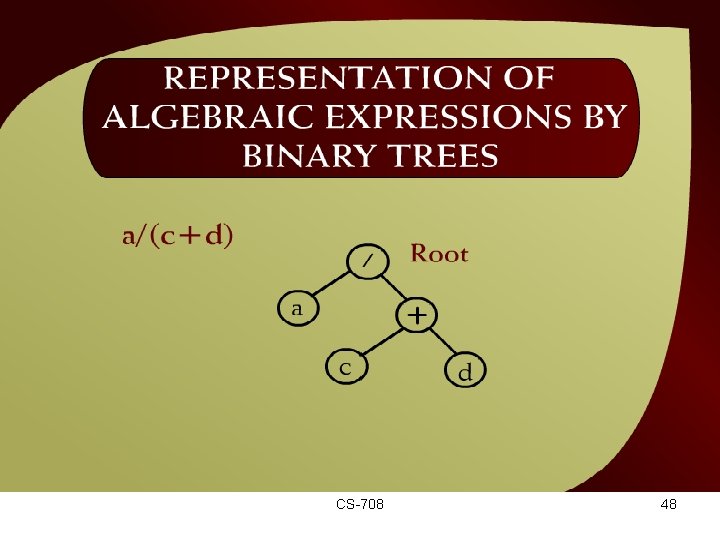 REPRESENTATION OF ALGEBRAIC EXPRESSIONS BY BINARY TREES

$a/(c+d)$

/

Root

a

+

c

d

CS-708

48